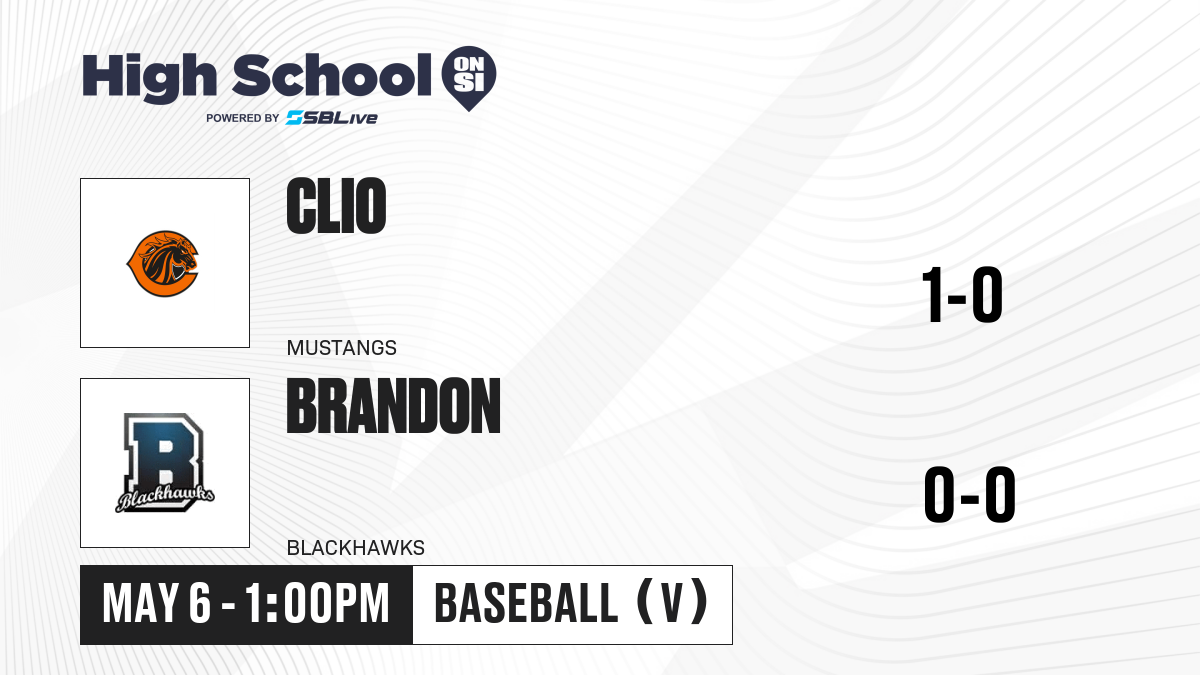 High School ON SI
POWERED BY SBLive

CLIO
MUSTANGS
1-0

Blackhawks
BRANDON
BLACKHAWKS
0-0

MAY 6 - 1:00PM
BASEBALL (V)